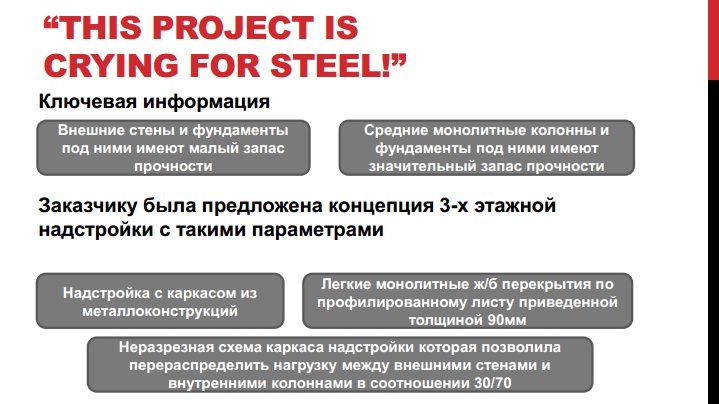 “THIS PROJECT IS CRYING FOR STEEL!”

Ключевая информация

Внешние стены и фундаменты под ними имеют малый запас прочности

Средние монолитные колонны и фундаменты под ними имеют значительный запас прочности

Заказчику была предложена концепция 3-х этажной надстройки с такими параметрами

Надстройка с каркасом из металлоконструкций

Легкие монолитные ж/б перекрытия по профилированному листу приведенной толщиной 90мм

Неразрезная схема каркаса надстройки которая позволила перераспределить нагрузку между внешними стенами и внутренними колоннами в соотношении 30/70